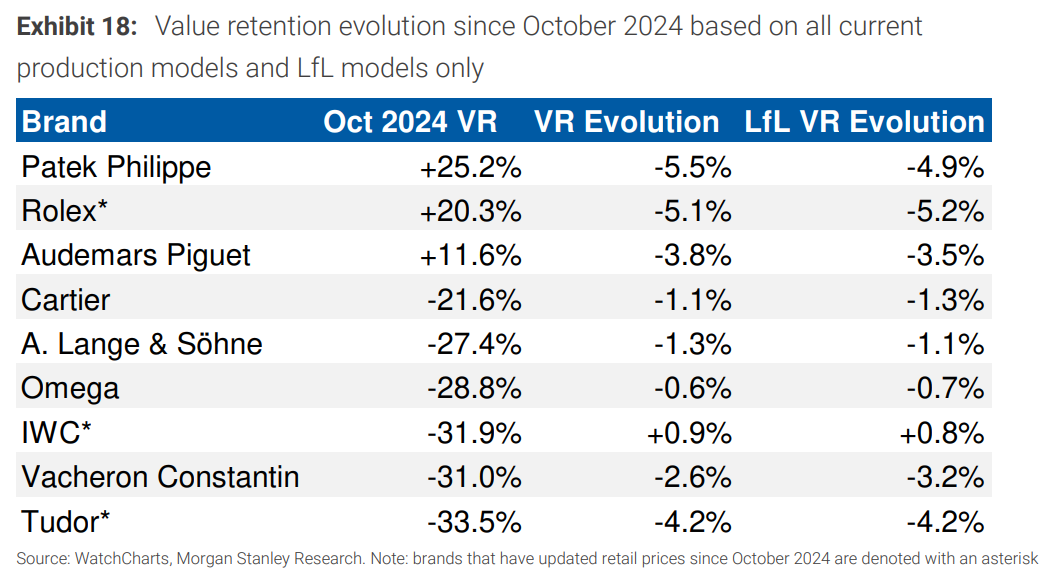 **Exhibit 18:** Value retention evolution since October 2024 based on all current production models and LfL models only

| Brand | Oct 2024 VR | VR Evolution | LfL VR Evolution |
|---|---|---|---|
| Patek Philippe | +25.2% | -5.5% | -4.9% |
| Rolex* | +20.3% | -5.1% | -5.2% |
| Audemars Piguet | +11.6% | -3.8% | -3.5% |
| Cartier | -21.6% | -1.1% | -1.3% |
| A. Lange & Söhne | -27.4% | -1.3% | -1.1% |
| Omega | -28.8% | -0.6% | -0.7% |
| IWC* | -31.9% | +0.9% | +0.8% |
| Vacheron Constantin | -31.0% | -2.6% | -3.2% |
| Tudor* | -33.5% | -4.2% | -4.2% |

Source: WatchCharts, Morgan Stanley Research. Note: brands that have updated retail prices since October 2024 are denoted with an asterisk